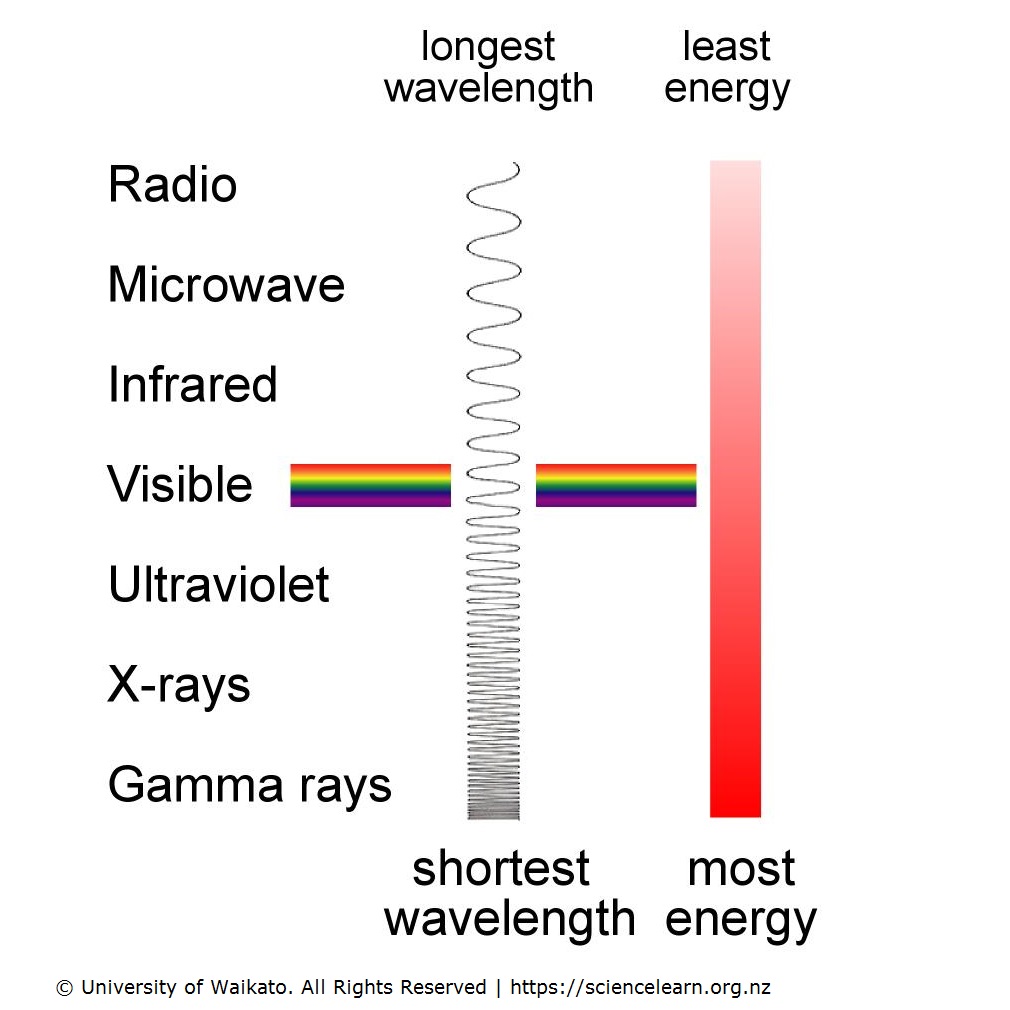 longest wavelength

least energy

Radio

Microwave

Infrared

Visible

Ultraviolet

X-rays

Gamma rays

shortest wavelength

most energy

© University of Waikato. All Rights Reserved | https://sciencelearn.org.nz